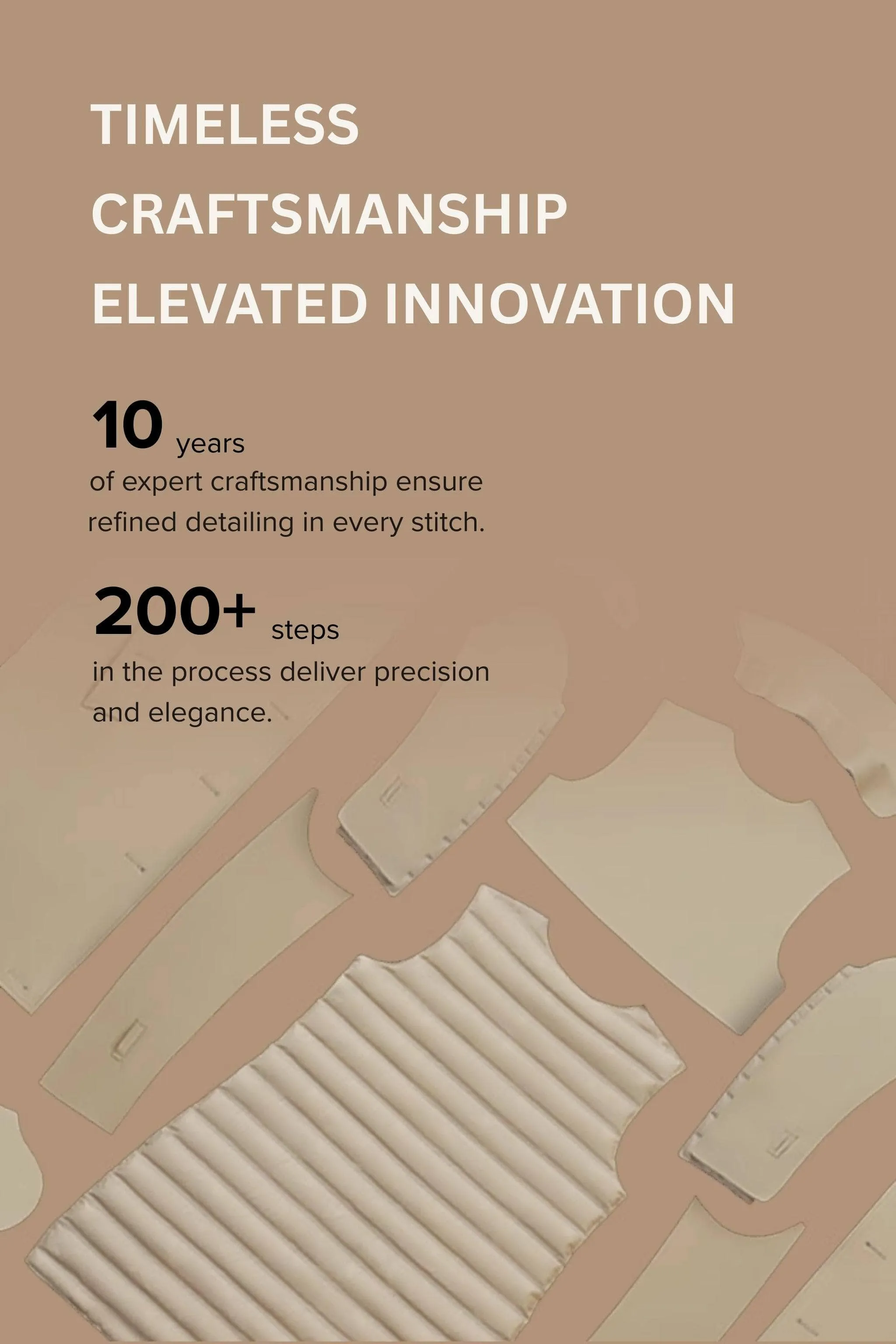 TIMELESS
CRAFTSMANSHIP
ELEVATED INNOVATION

10 years
of expert craftsmanship ensure refined detailing in every stitch.

200+ steps
in the process deliver precision and elegance.